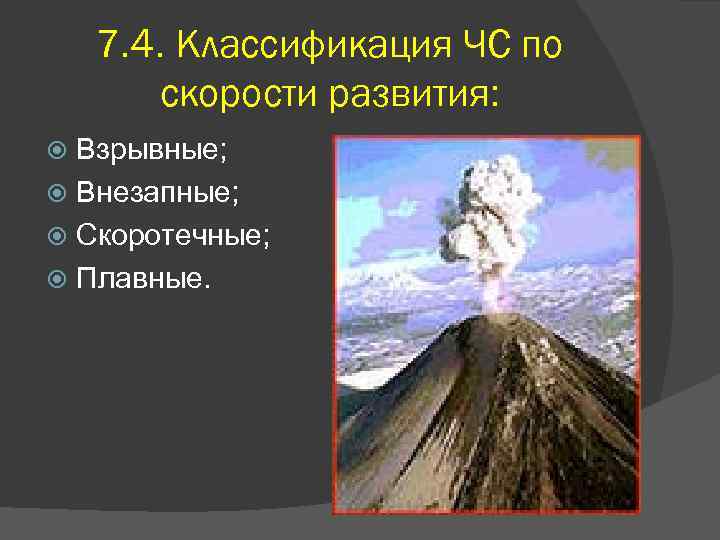 7.4. Классификация ЧС по скорости развития:

Взрывные;
Внезапные;
Скоротечные;
Плавные.